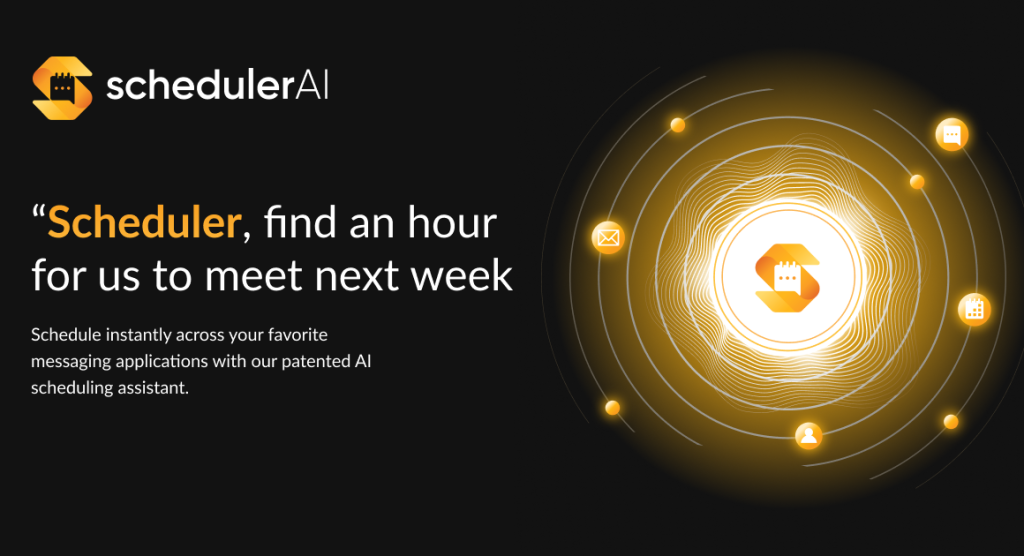 schedulerAI

“Scheduler, find an hour for us to meet next week

Schedule instantly across your favorite messaging applications with our patented AI scheduling assistant.